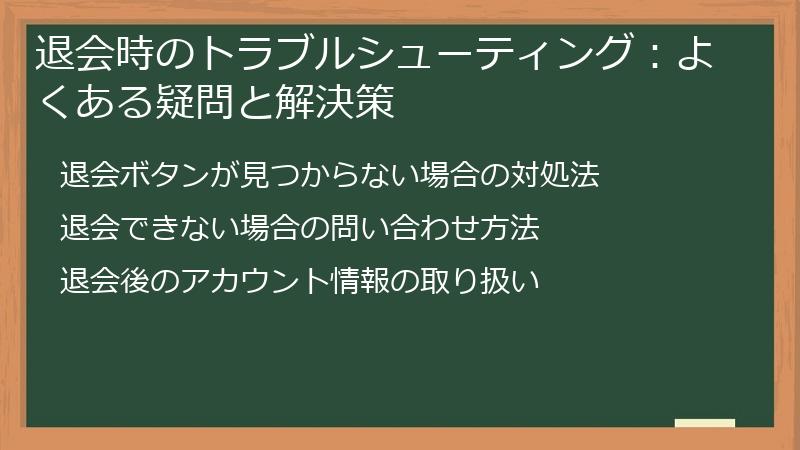 退会時のトラブルシューティング：よくある疑問と解決策

退会ボタンが見つからない場合の対処法

退会できない場合の問い合わせ方法

退会後のアカウント情報の取り扱い